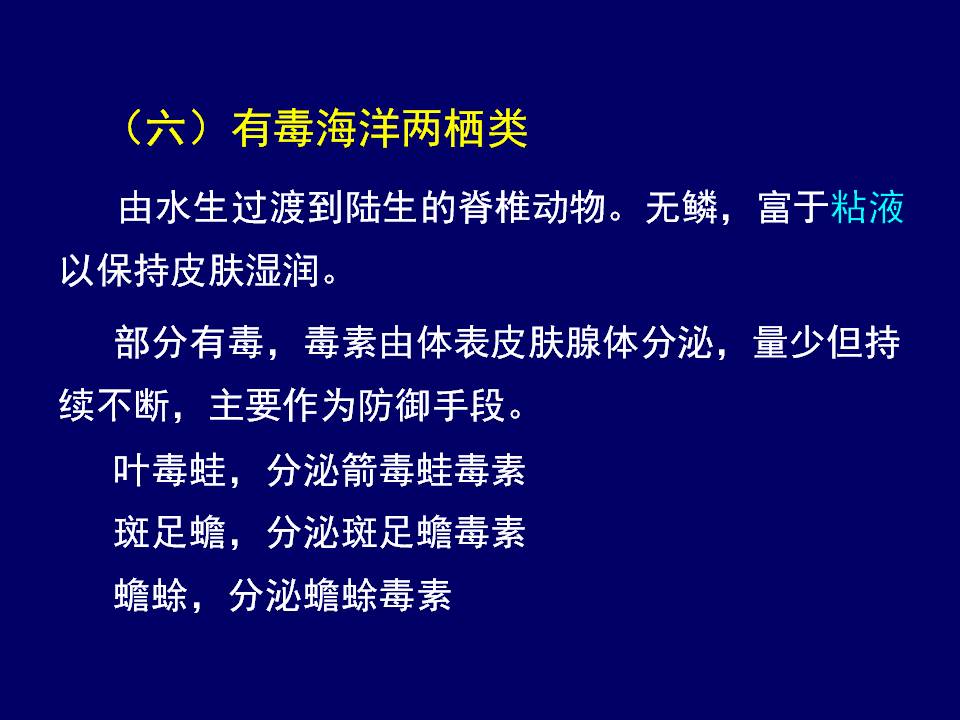 （六）有毒海洋两栖类

由水生过渡到陆生的脊椎动物。无鳞，富于粘液以保持皮肤湿润。

部分有毒，毒素由体表皮肤腺体分泌，量少但持续不断，主要作为防御手段。

叶毒蛙，分泌箭毒蛙毒素

斑足蟾，分泌斑足蟾毒素

蟾蜍，分泌蟾蜍毒素